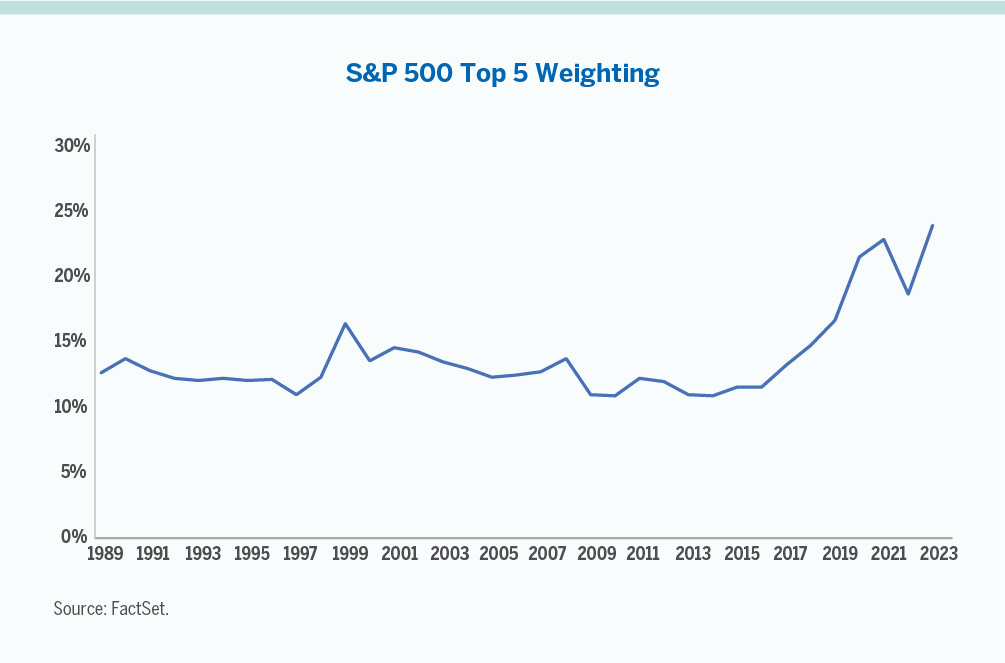 S&P 500 Top 5 Weighting

30%
25%
20%
15%
10%
5%
0%

1989 1991 1993 1995 1997 1999 2001 2003 2005 2007 2009 2011 2013 2015 2017 2019 2021 2023

Source: FactSet.